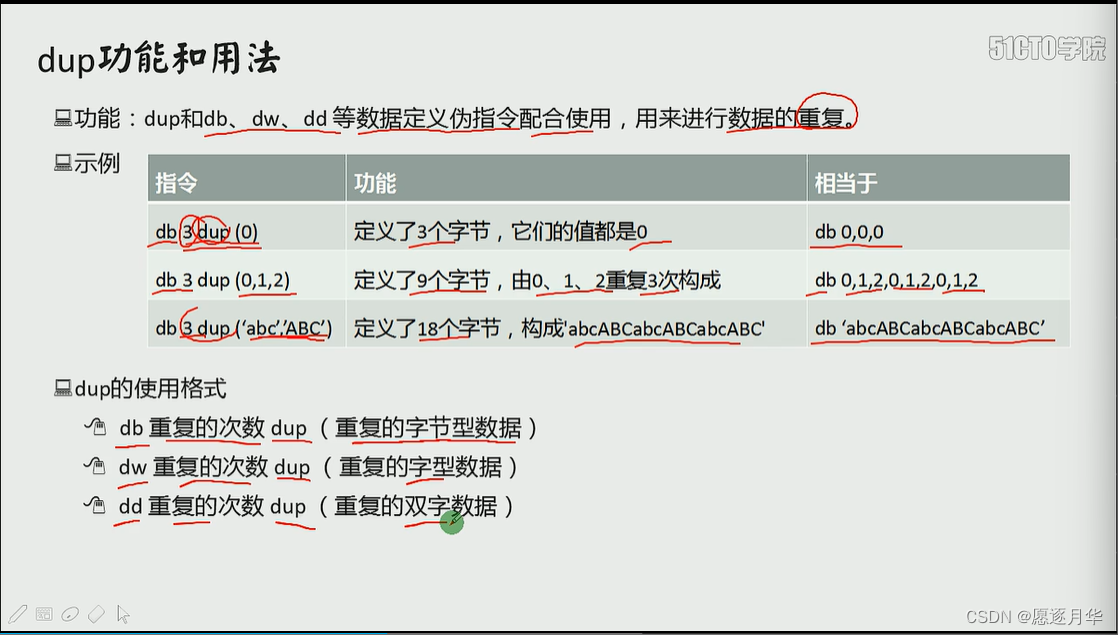 dup功能和用法

51CTO学院

功能：dup和db、dw、dd 等数据定义伪指令配合使用，用来进行数据的重复。

示例

| 指令 | 功能 | 相当于 |
|---|---|---|
| db 3 dup (0) | 定义了3个字节，它们的值都是0 | db 0,0,0 |
| db 3 dup (0,1,2) | 定义了9个字节，由0、1、2重复3次构成 | db 0,1,2,0,1,2,0,1,2 |
| db 3 dup ('abc','ABC') | 定义了18个字节，构成'abcABCabcABCabcABC' | db 'abcABCabcABCabcABC' |

dup的使用格式

db 重复的次数 dup （重复的字节型数据）

dw 重复的次数 dup （重复的字型数据）

dd 重复的次数 dup （重复的双字数据）

CSDN @愿逐月华